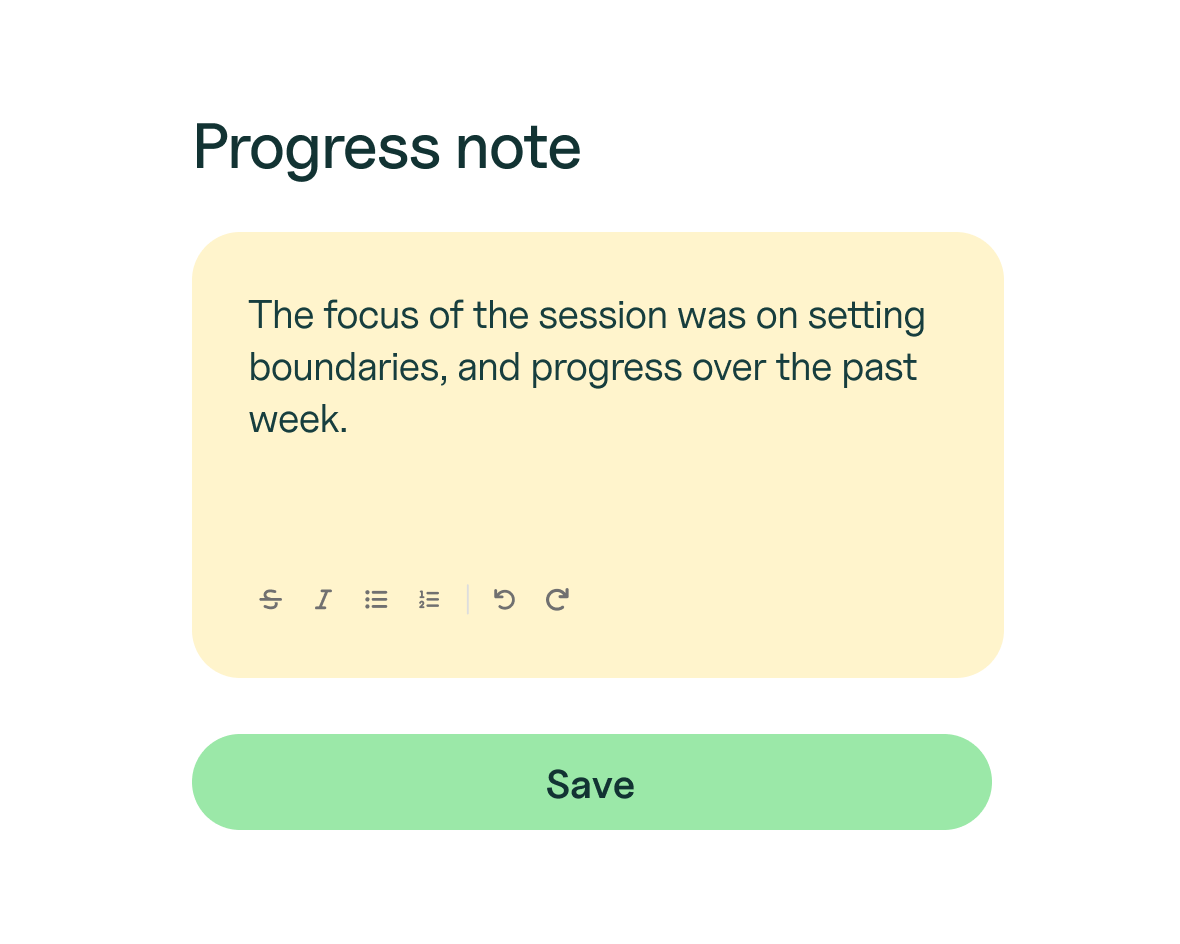 Progress note

The focus of the session was on setting boundaries, and progress over the past week.

Save